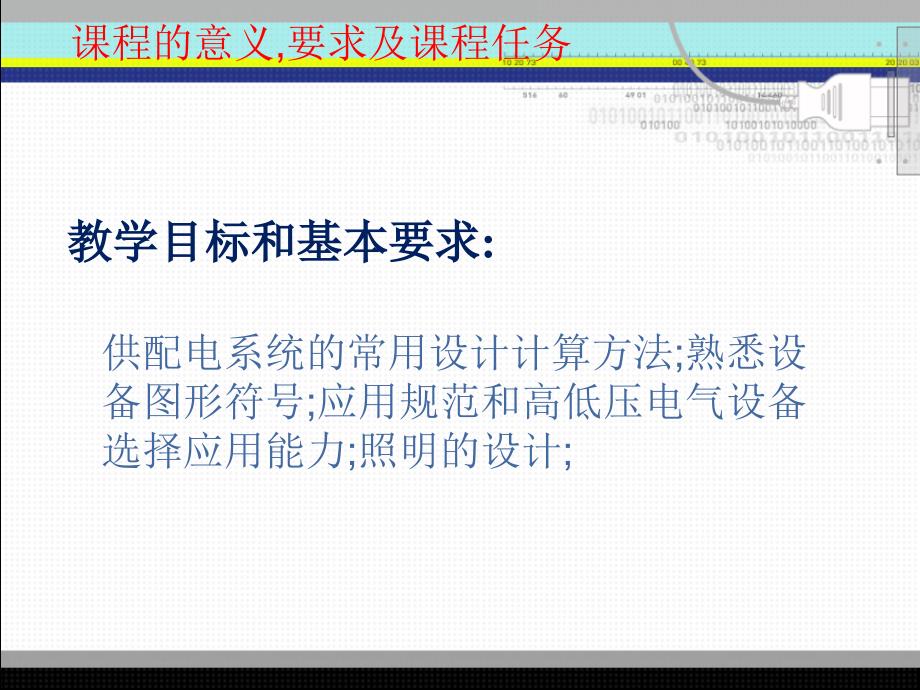 课程的意义,要求及课程任务

教学目标和基本要求:

供配电系统的常用设计计算方法;熟悉设备图形符号;应用规范和高低压电气设备选择应用能力;照明的设计;